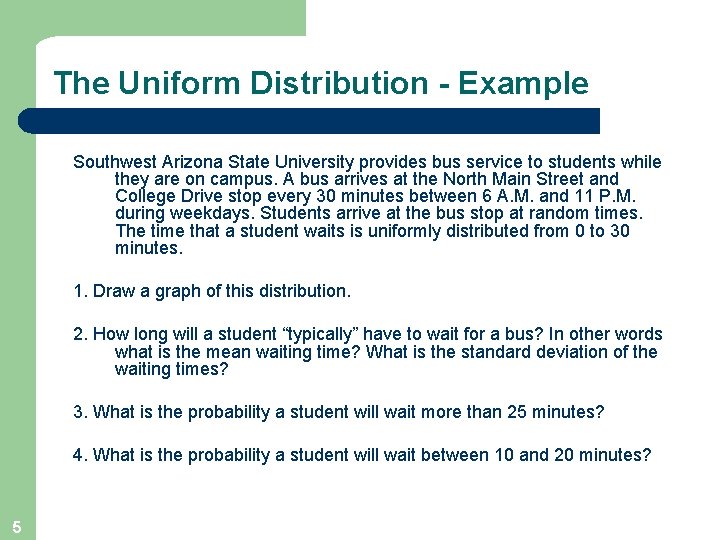 The Uniform Distribution - Example

Southwest Arizona State University provides bus service to students while they are on campus. A bus arrives at the North Main Street and College Drive stop every 30 minutes between 6 A.M. and 11 P.M. during weekdays. Students arrive at the bus stop at random times. The time that a student waits is uniformly distributed from 0 to 30 minutes.

1. Draw a graph of this distribution.

2. How long will a student “typically” have to wait for a bus? In other words what is the mean waiting time? What is the standard deviation of the waiting times?

3. What is the probability a student will wait more than 25 minutes?

4. What is the probability a student will wait between 10 and 20 minutes?

5